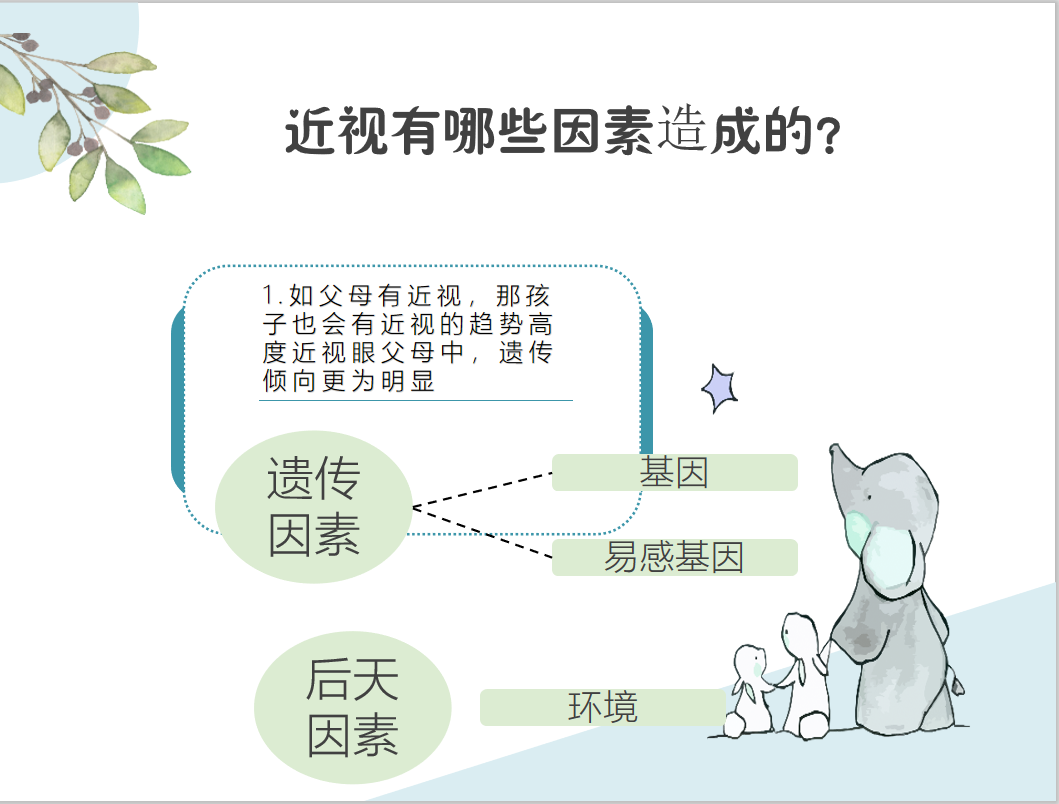 近视有哪些因素造成的？

1.如父母有近视，那孩子也会有近视的趋势高度近视眼父母中，遗传倾向更为明显

遗传因素

基因

易感基因

后天因素

环境